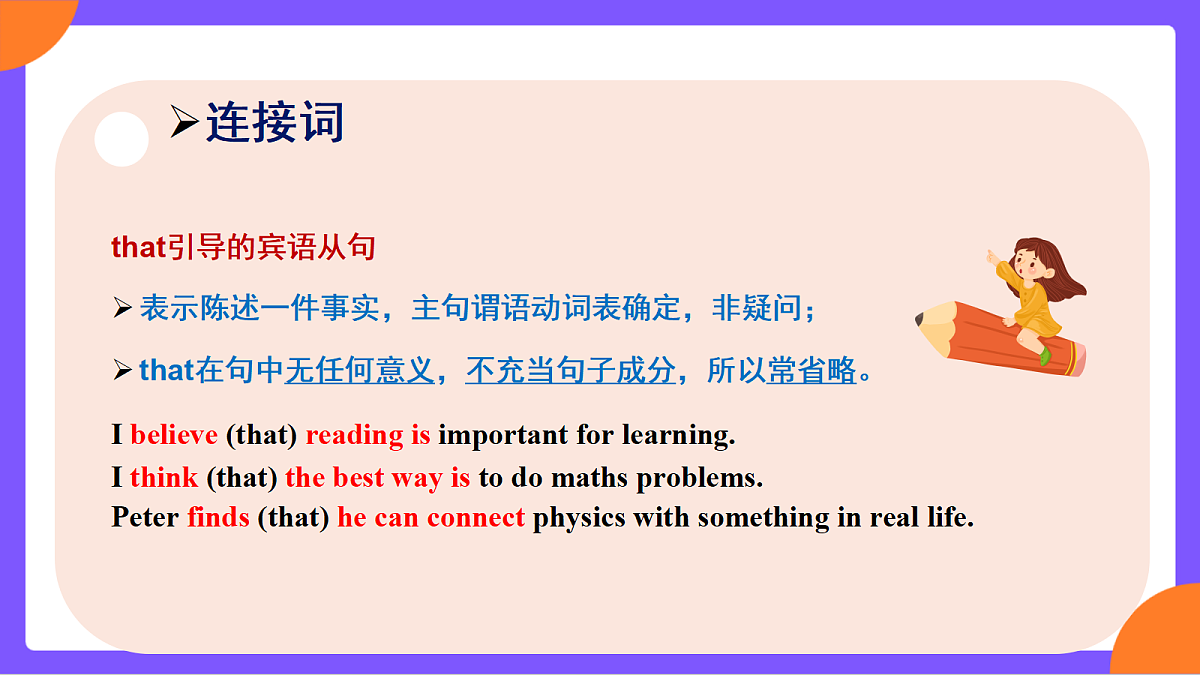 ➢连接词

that引导的宾语从句

➢ 表示陈述一件事实，主句谓语动词表确定，非疑问；

➢ that在句中无任何意义，不充当句子成分，所以常省略。

I believe (that) reading is important for learning.
I think (that) the best way is to do maths problems.
Peter finds (that) he can connect physics with something in real life.